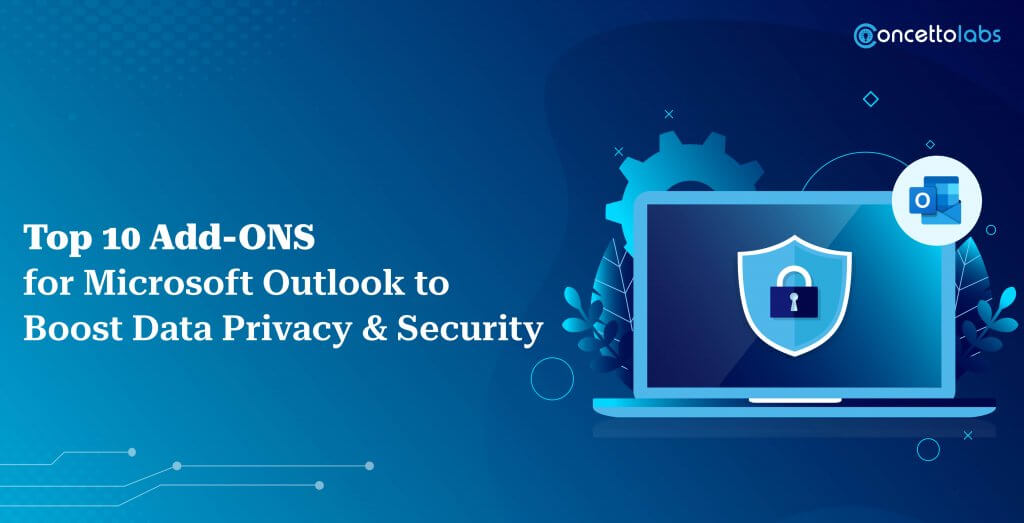 concettolabs

Top 10 Add-ONS
for Microsoft Outlook to
Boost Data Privacy & Security